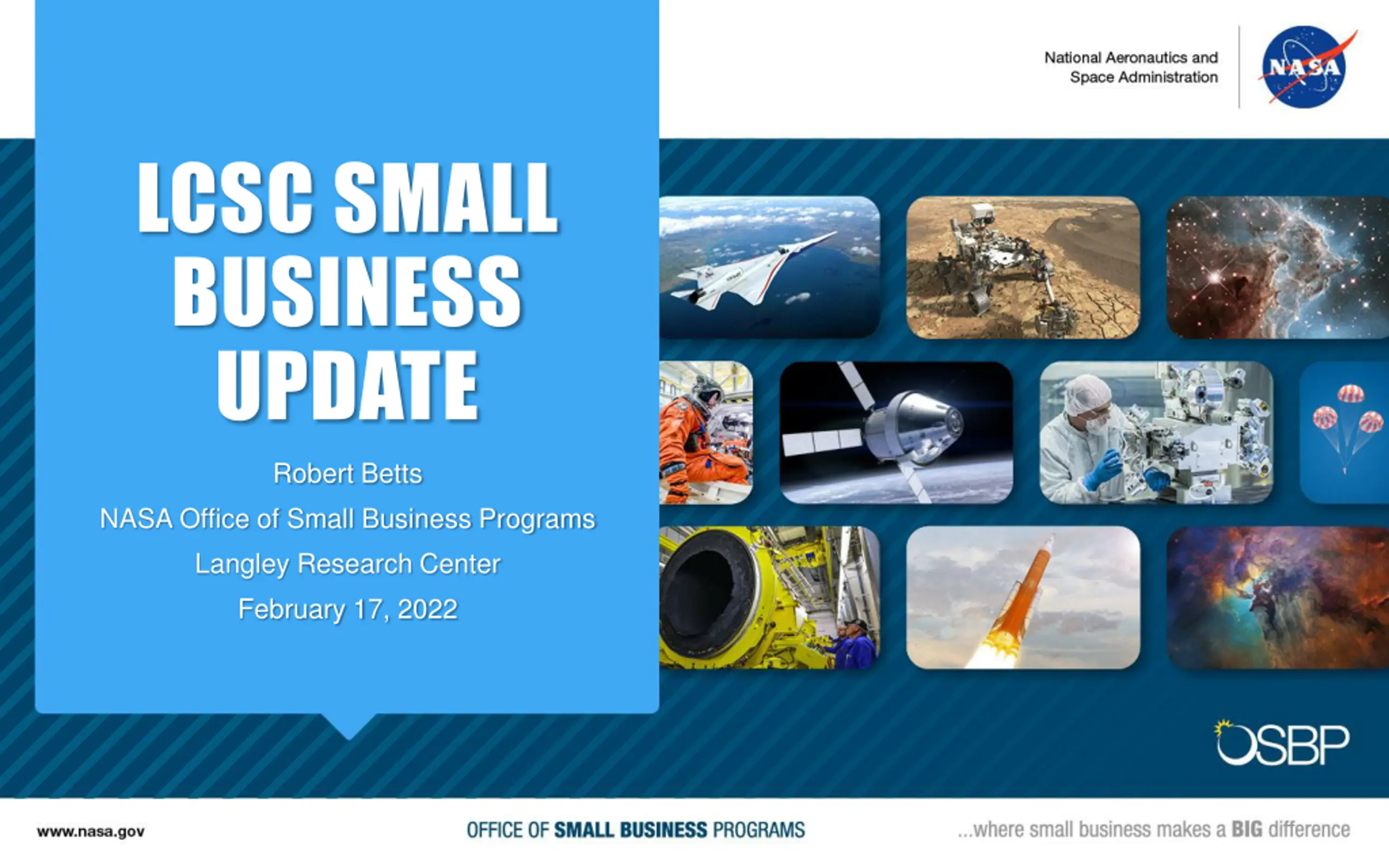 National Aeronautics and Space Administration

NASA

LCSC SMALL BUSINESS UPDATE

Robert Betts
NASA Office of Small Business Programs
Langley Research Center
February 17, 2022

OSBP

www.nasa.gov

OFFICE OF SMALL BUSINESS PROGRAMS

...where small business makes a BIG difference